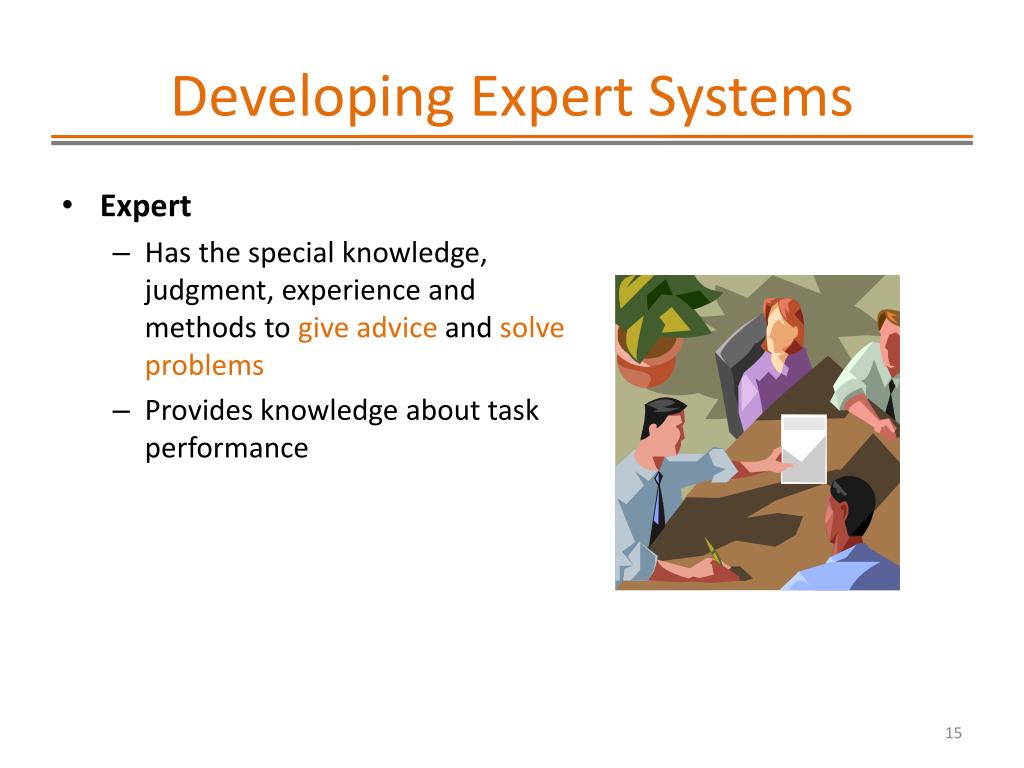 Developing Expert Systems

• Expert
– Has the special knowledge, judgment, experience and methods to give advice and solve problems
– Provides knowledge about task performance

15